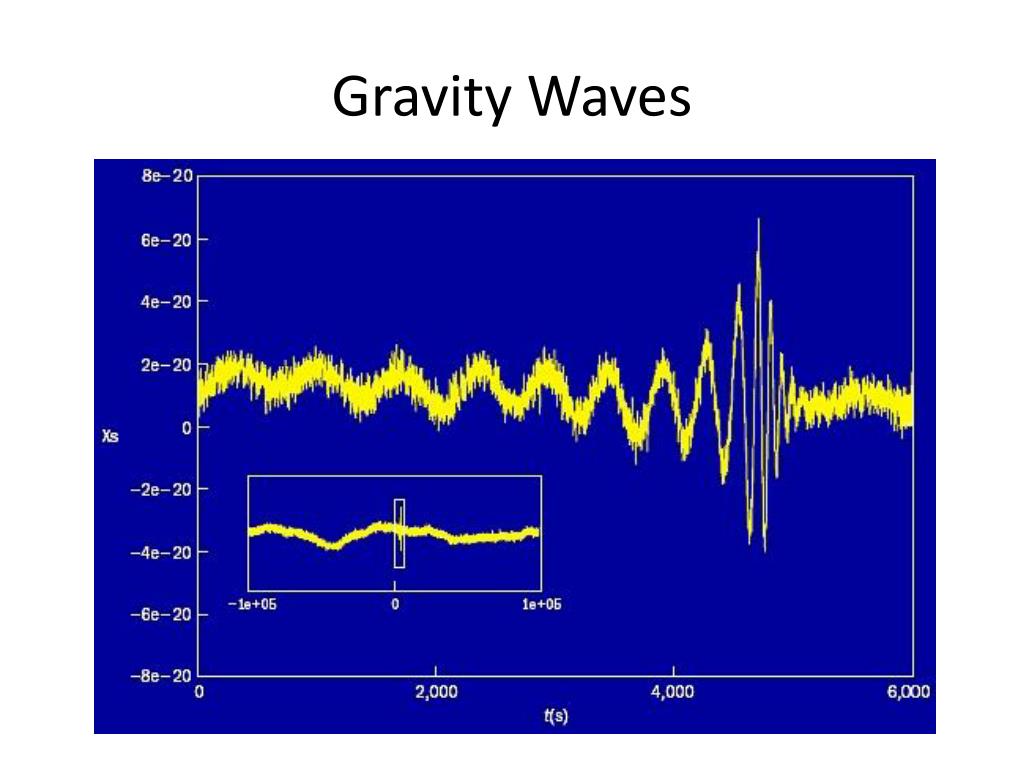 Gravity Waves

8e−20
6e−20
4e−20
2e−20
0
−2e−20
−4e−20
−6e−20
−8e−20
Xs

−1e+05
0
1e+05

0
2,000
4,000
6,000
t(s)